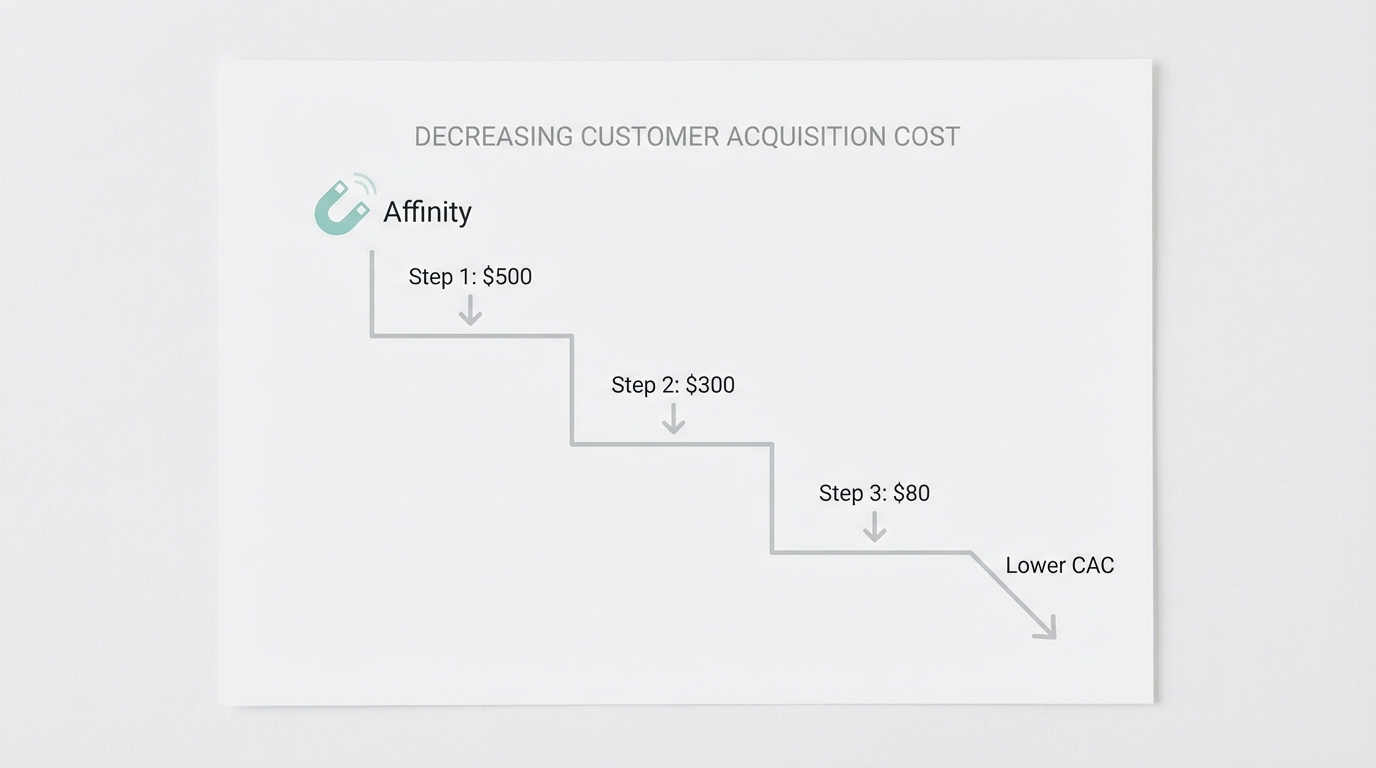 DECREASING CUSTOMER ACQUISITION COST

Affinity

Step 1: \$500

Step 2: \$300

Step 3: \$80

Lower CAC